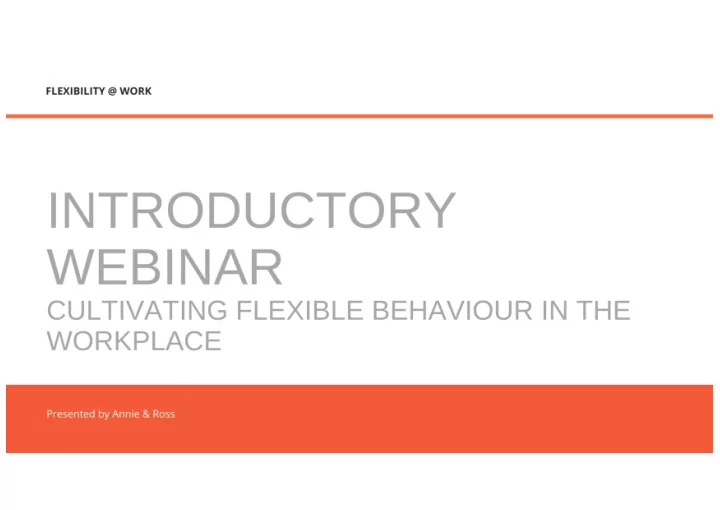 FLEXIBILITY @ WORK

INTRODUCTORY WEBINAR

CULTIVATING FLEXIBLE BEHAVIOUR IN THE WORKPLACE

Presented by Annie & Ross